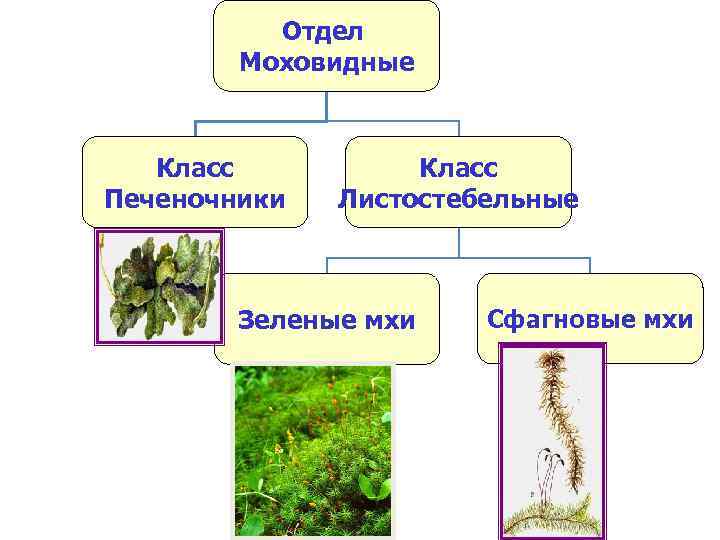 Отдел Моховидные

Класс Печеночники

Класс Листостебельные

Зеленые мхи

Сфагновые мхи